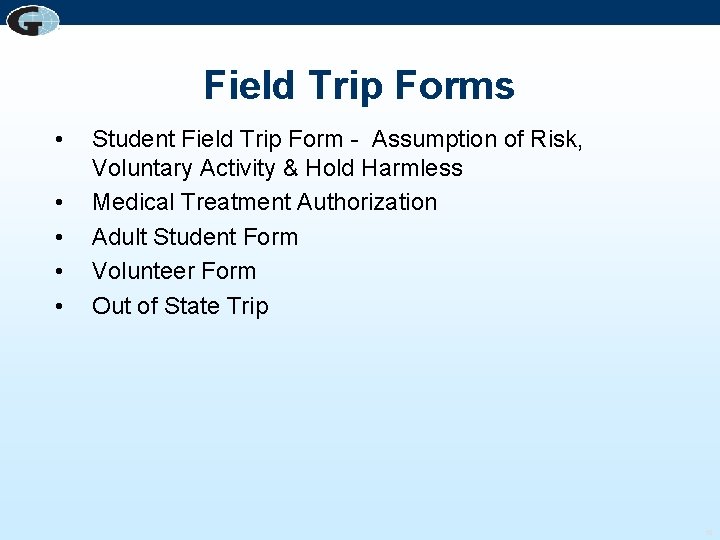 G

Field Trip Forms

• Student Field Trip Form - Assumption of Risk, Voluntary Activity & Hold Harmless
• Medical Treatment Authorization
• Adult Student Form
• Volunteer Form
• Out of State Trip